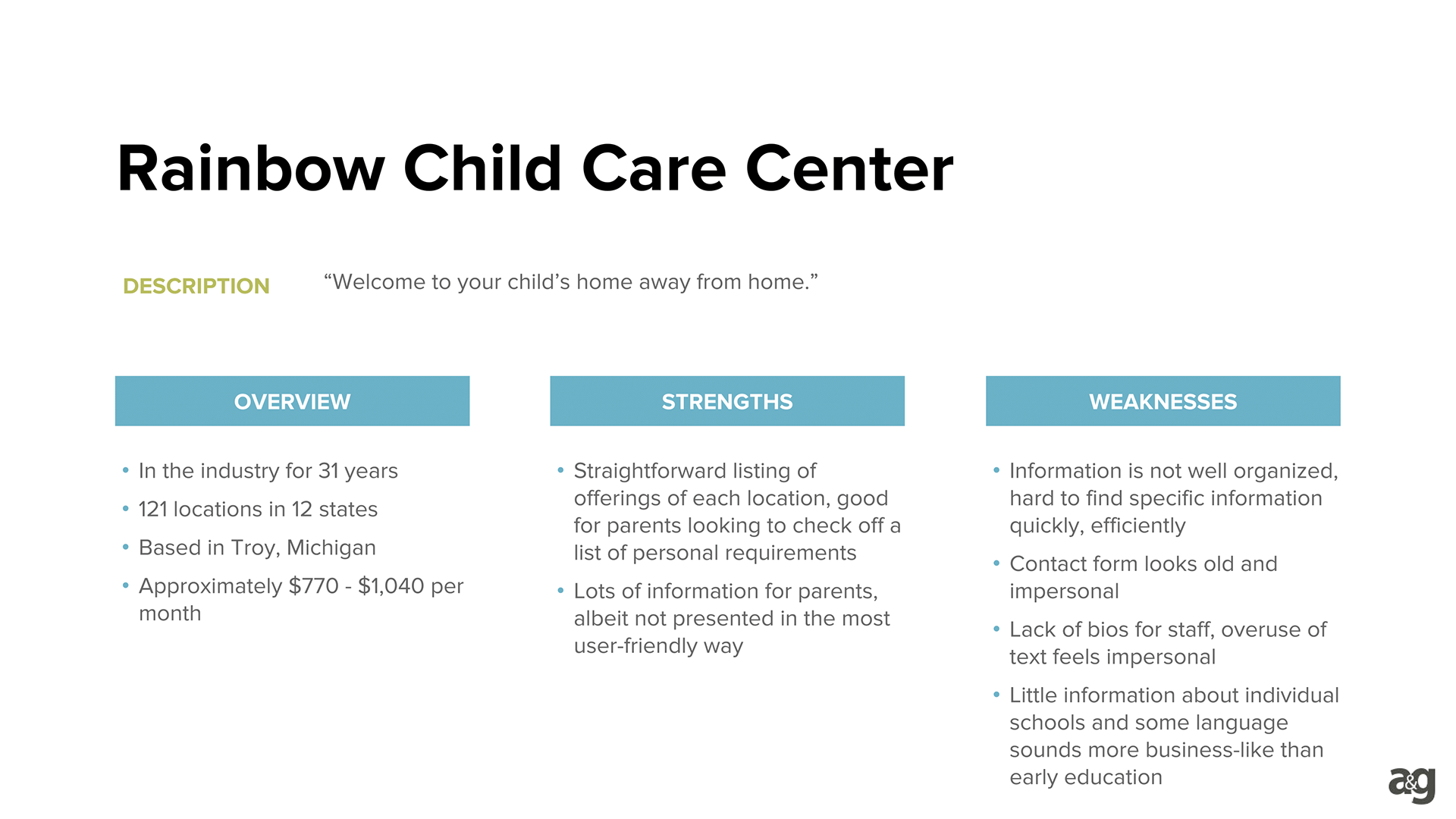 Rainbow Child Care Center

DESCRIPTION

“Welcome to your child’s home away from home.”

OVERVIEW

• In the industry for 31 years
• 121 locations in 12 states
• Based in Troy, Michigan
• Approximately \$770 - \$1,040 per month

STRENGTHS

• Straightforward listing of offerings of each location, good for parents looking to check off a list of personal requirements
• Lots of information for parents, albeit not presented in the most user-friendly way

WEAKNESSES

• Information is not well organized, hard to find specific information quickly, efficiently
• Contact form looks old and impersonal
• Lack of bios for staff, overuse of text feels impersonal
• Little information about individual schools and some language sounds more business-like than early education

a&g